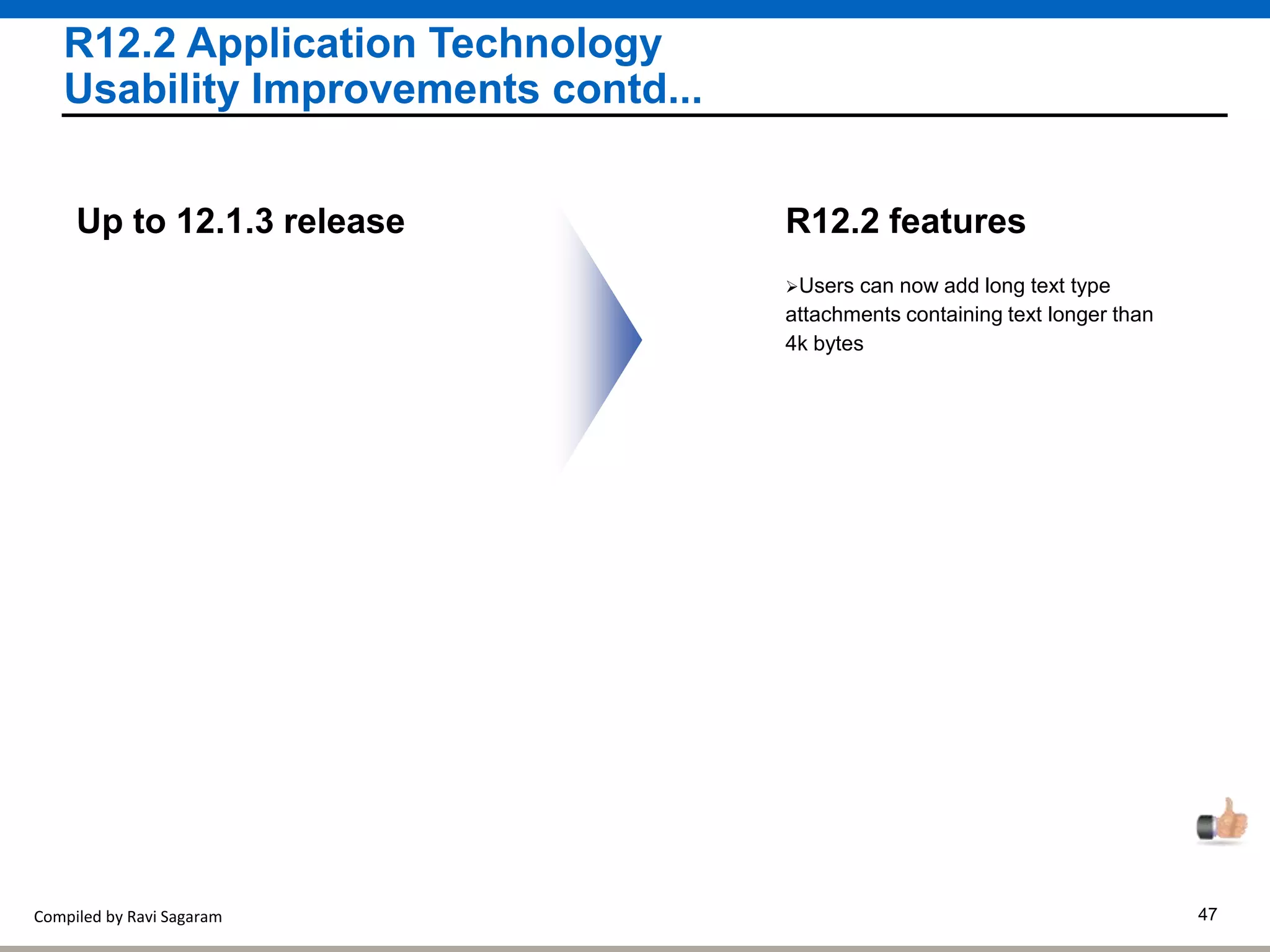 R12.2 Application Technology
Usability Improvements contd...

Up to 12.1.3 release

R12.2 features

➢Users can now add long text type attachments containing text longer than 4k bytes

Compiled by Ravi Sagaram

47